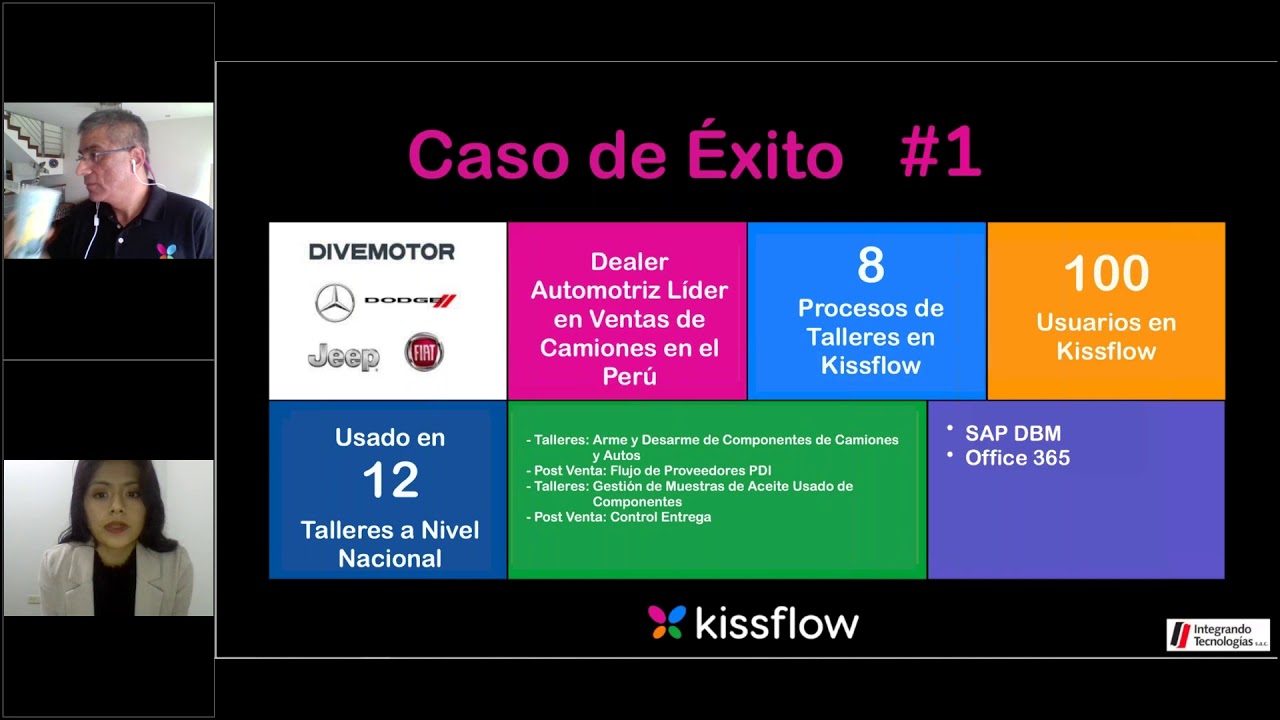 Caso de Éxito #1

DIVEMOTOR

DODGE

Jeep

FIAT

Dealer Automotriz Líder en Ventas de Camiones en el Perú

8

Procesos de Talleres en Kissflow

100

Usuarios en Kissflow

Usado en

12

Talleres a Nivel Nacional

- Talleres: Arme y Desarme de Componentes de Camiones y Autos
- Post Venta: Flujo de Proveedores PDI
- Talleres: Gestión de Muestras de Aceite Usado de Componentes
- Post Venta: Control Entrega

• SAP DBM
• Office 365

kissflow

Integrando Tecnologías S.A.C.